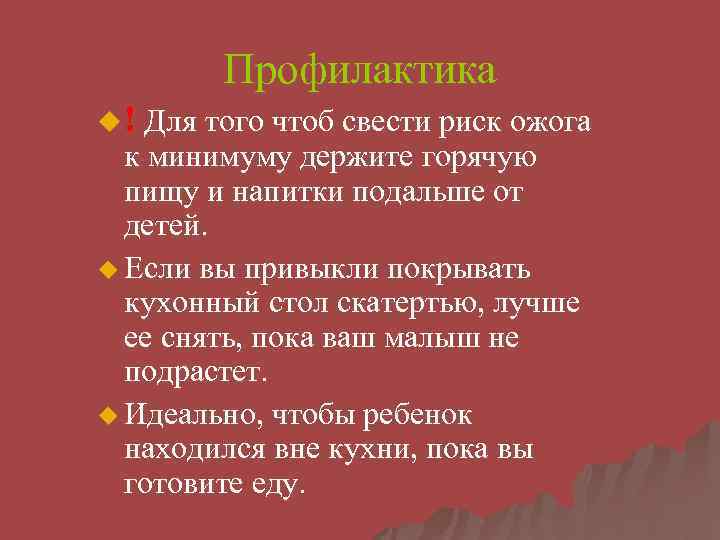 Профилактика

! Для того чтоб свести риск ожога к минимуму держите горячую пищу и напитки подальше от детей.

Если вы привыкли покрывать кухонный стол скатертью, лучше ее снять, пока ваш малыш не подрастет.

Идеально, чтобы ребенок находился вне кухни, пока вы готовите еду.